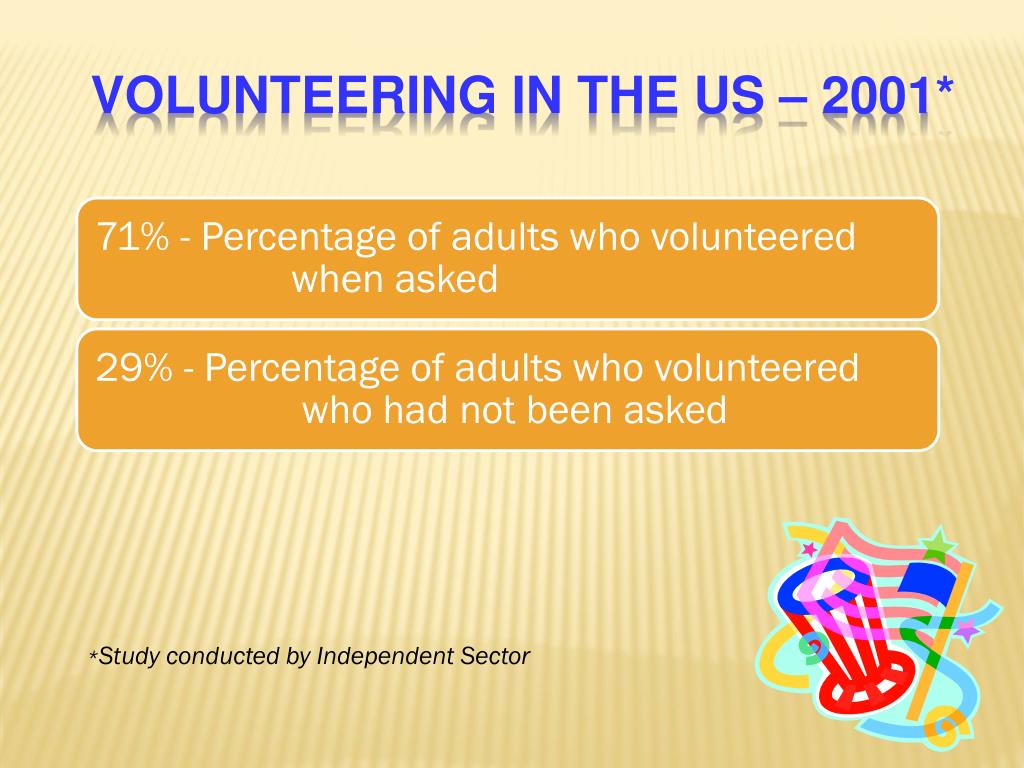 VOLUNTEERING IN THE US – 2001*

71% - Percentage of adults who volunteered when asked

29% - Percentage of adults who volunteered who had not been asked

*Study conducted by Independent Sector